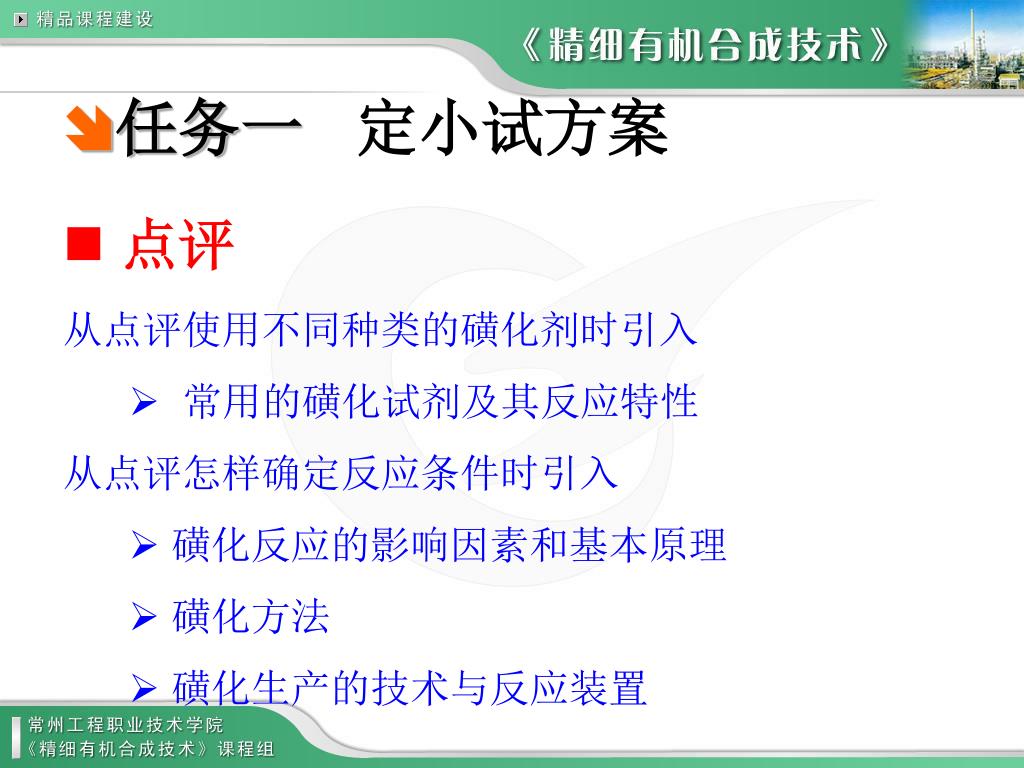 精品课程建设

《精细有机合成技术》

任务一　定小试方案

■ 点评

从点评使用不同种类的磺化剂时引入

➢ 常用的磺化试剂及其反应特性

从点评怎样确定反应条件时引入

➢ 磺化反应的影响因素和基本原理

➢ 磺化方法

➢ 磺化生产的技术与反应装置

常州工程职业技术学院
《精细有机合成技术》课程组